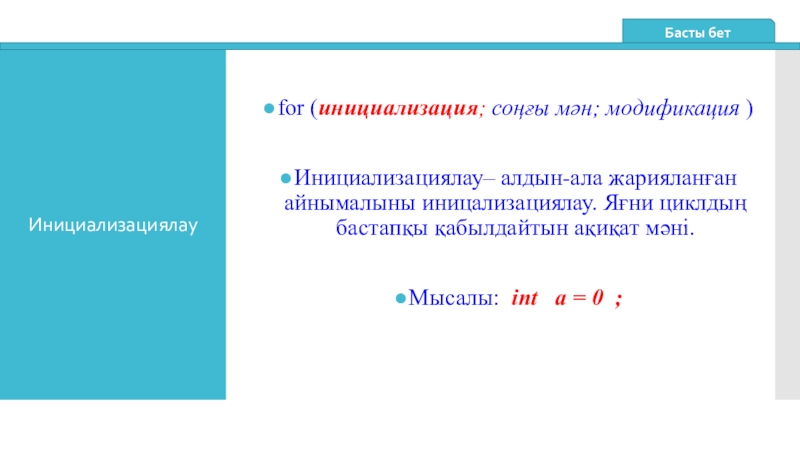 Басты бет

Инициализациялау

for (инициализация; соңғы мән; модификация )

Инициализациялау– алдын-ала жарияланған айнымалыны иницализациялау. Яғни циклдың бастапқы қабылдайтын ақиқат мәні.

Мысалы: int a = 0 ;